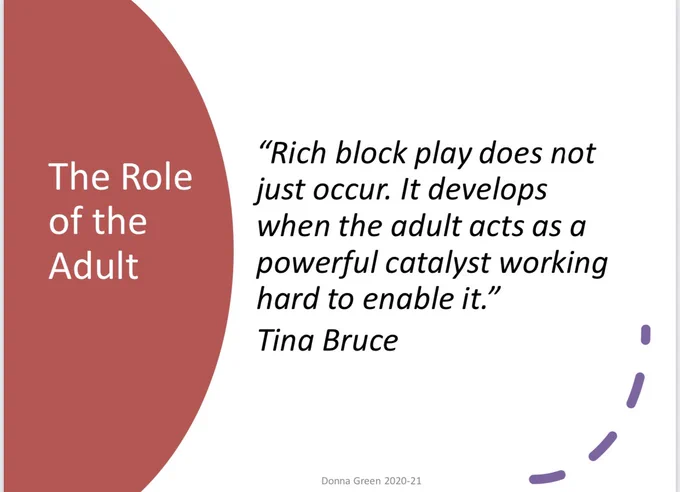 The Role of the Adult

“Rich block play does not just occur. It develops when the adult acts as a powerful catalyst working hard to enable it.”

Tina Bruce

Donna Green 2020-21